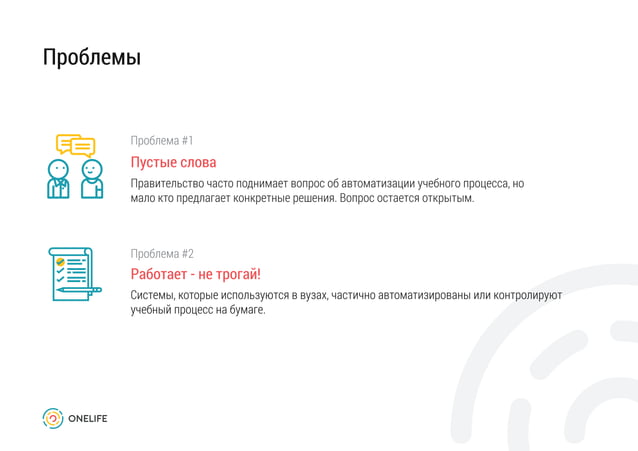 Проблемы

Проблема #1

Пустые слова

Правительство часто поднимает вопрос об автоматизации учебного процесса, но мало кто предлагает конкретные решения. Вопрос остается открытым.

Проблема #2

Работает - не трогай!

Системы, которые используются в вузах, частично автоматизированы или контролируют учебный процесс на бумаге.

ONELIFE